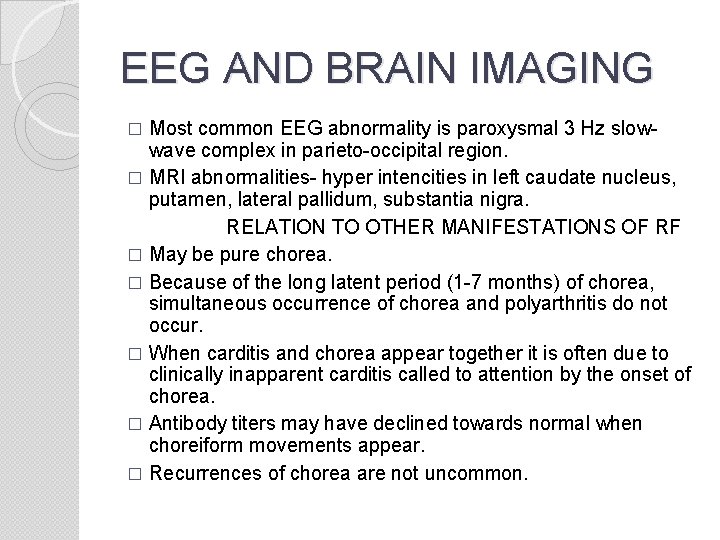 EEG AND BRAIN IMAGING

□ Most common EEG abnormality is paroxysmal 3 Hz slow-wave complex in parieto-occipital region.

□ MRI abnormalities- hyper intencities in left caudate nucleus, putamen, lateral pallidum, substantia nigra.

RELATION TO OTHER MANIFESTATIONS OF RF

□ May be pure chorea.

□ Because of the long latent period (1-7 months) of chorea, simultaneous occurrence of chorea and polyarthritis do not occur.

□ When carditis and chorea appear together it is often due to clinically inapparent carditis called to attention by the onset of chorea.

□ Antibody titers may have declined towards normal when choreiform movements appear.

□ Recurrences of chorea are not uncommon.